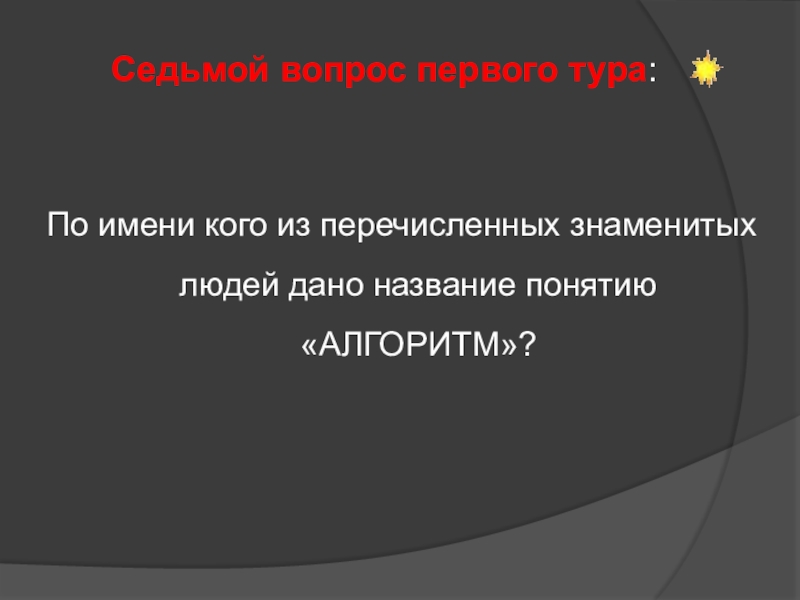 Седьмой вопрос первого тура:

По имени кого из перечисленных знаменитых людей дано название понятию «АЛГОРИТМ»?